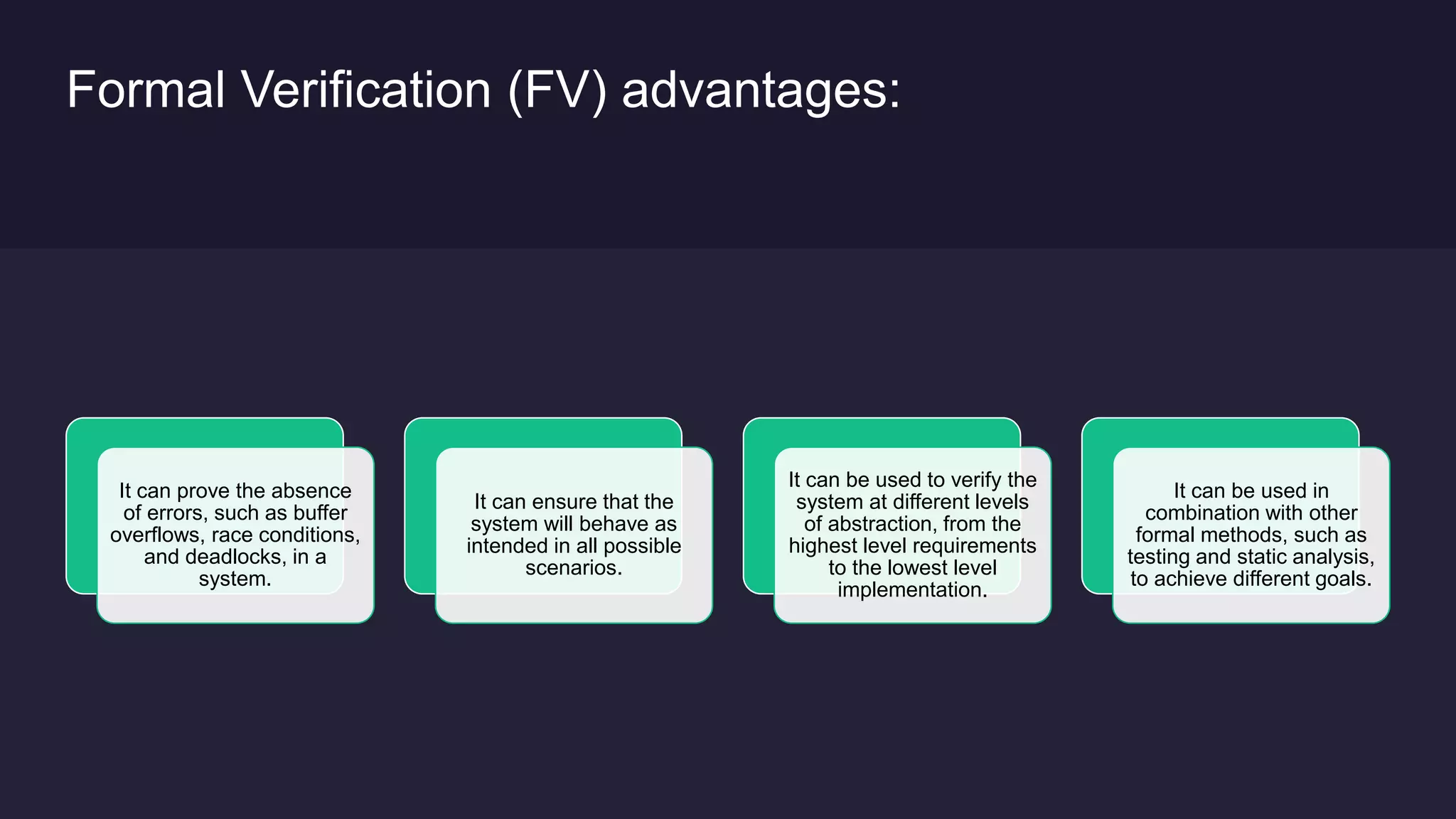 Formal Verification (FV) advantages:

It can prove the absence of errors, such as buffer overflows, race conditions, and deadlocks, in a system.

It can ensure that the system will behave as intended in all possible scenarios.

It can be used to verify the system at different levels of abstraction, from the highest level requirements to the lowest level implementation.

It can be used in combination with other formal methods, such as testing and static analysis, to achieve different goals.